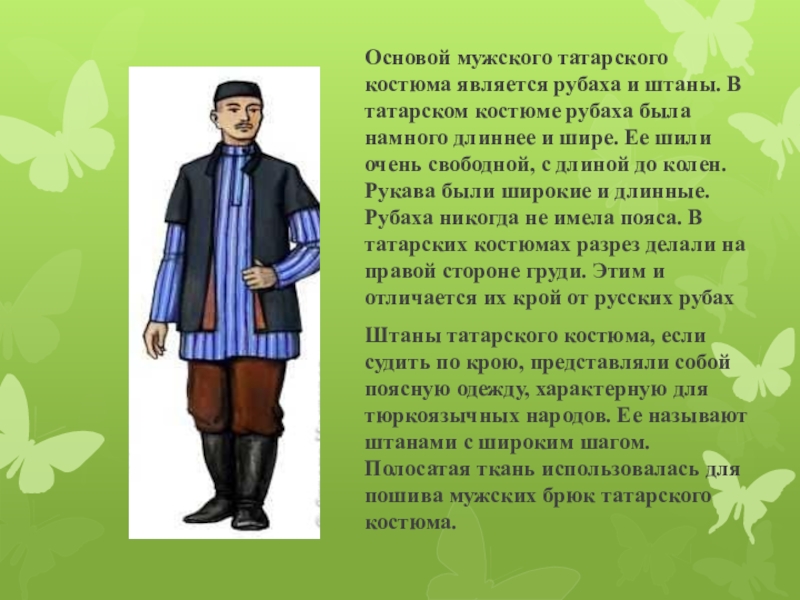 Основой мужского татарского костюма является рубаха и штаны. В татарском костюме рубаха была намного длиннее и шире. Ее шили очень свободной, с длиной до колен. Рукава были широкие и длинные. Рубаха никогда не имела пояса. В татарских костюмах разрез делали на правой стороне груди. Этим и отличается их крой от русских рубах

Штаны татарского костюма, если судить по крою, представляли собой поясную одежду, характерную для тюркоязычных народов. Ее называют штанами с широким шагом. Полосатая ткань использовалась для пошива мужских брюк татарского костюма.